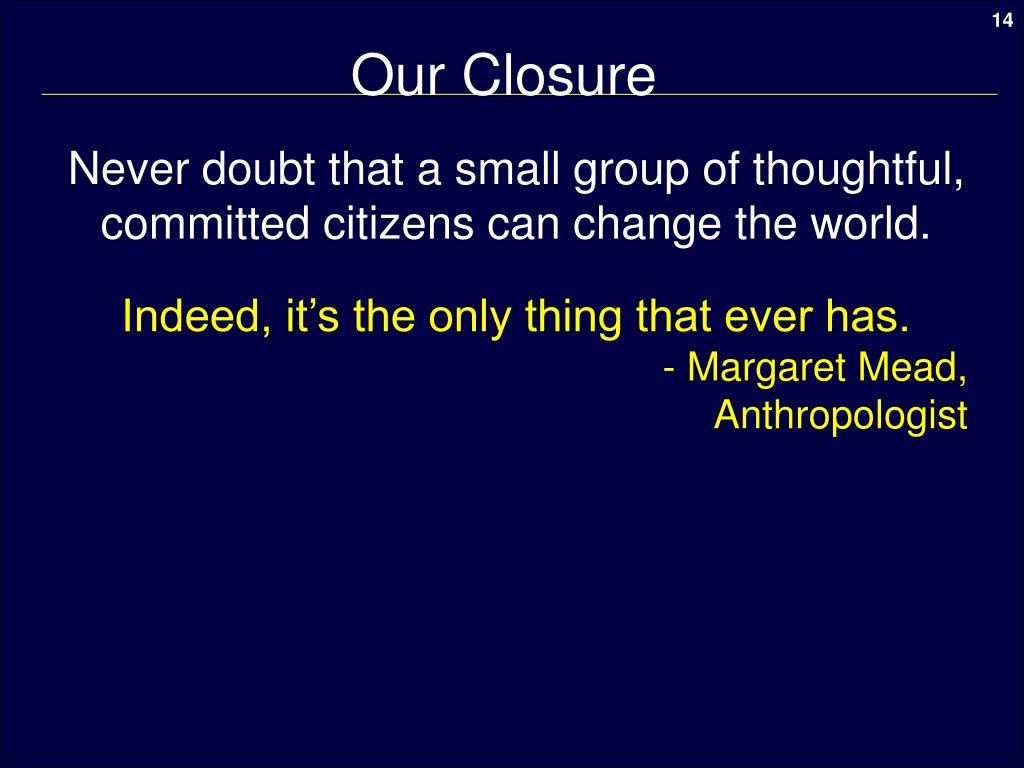 14

Our Closure

Never doubt that a small group of thoughtful, committed citizens can change the world.

Indeed, it’s the only thing that ever has.

- Margaret Mead, Anthropologist